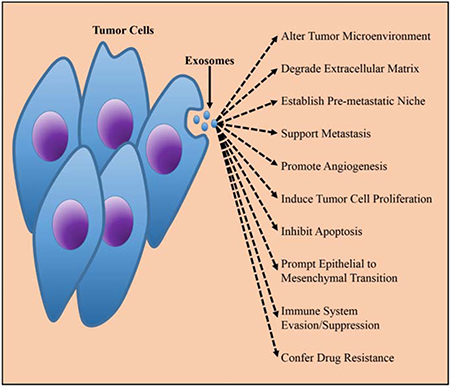 Tumor Cells

Exosomes

Alter Tumor Microenvironment

Degrade Extracellular Matrix

Establish Pre-metastatic Niche

Support Metastasis

Promote Angiogenesis

Induce Tumor Cell Proliferation

Inhibit Apoptosis

Prompt Epithelial to Mesenchymal Transition

Immune System Evasion/Suppression

Confer Drug Resistance